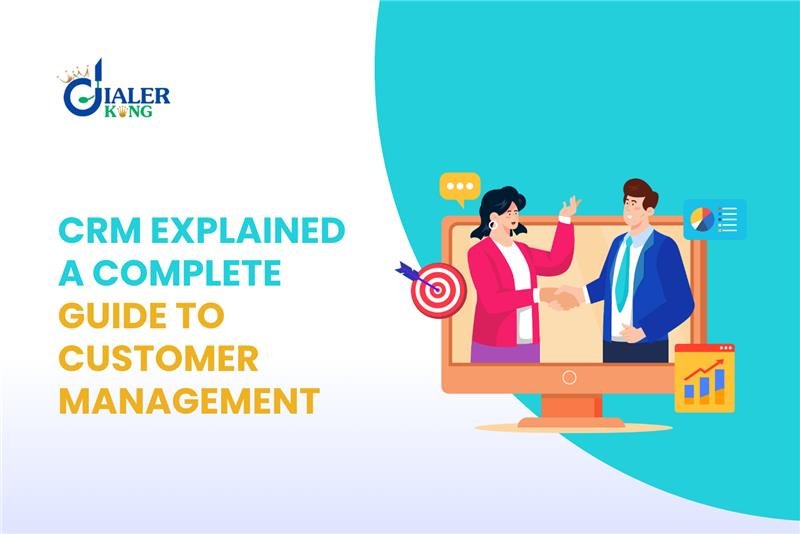 DIALER KING

CRM EXPLAINED A COMPLETE GUIDE TO CUSTOMER MANAGEMENT